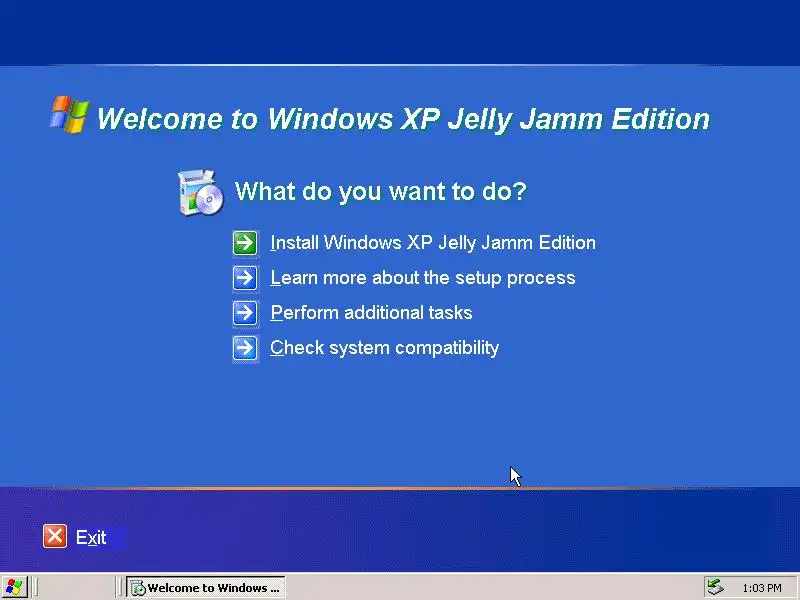 Welcome to Windows XP Jelly Jamm Edition

What do you want to do?

Install Windows XP Jelly Jamm Edition

Learn more about the setup process

Perform additional tasks

Check system compatibility

Exit

Welcome to Windows ...

1:03 PM